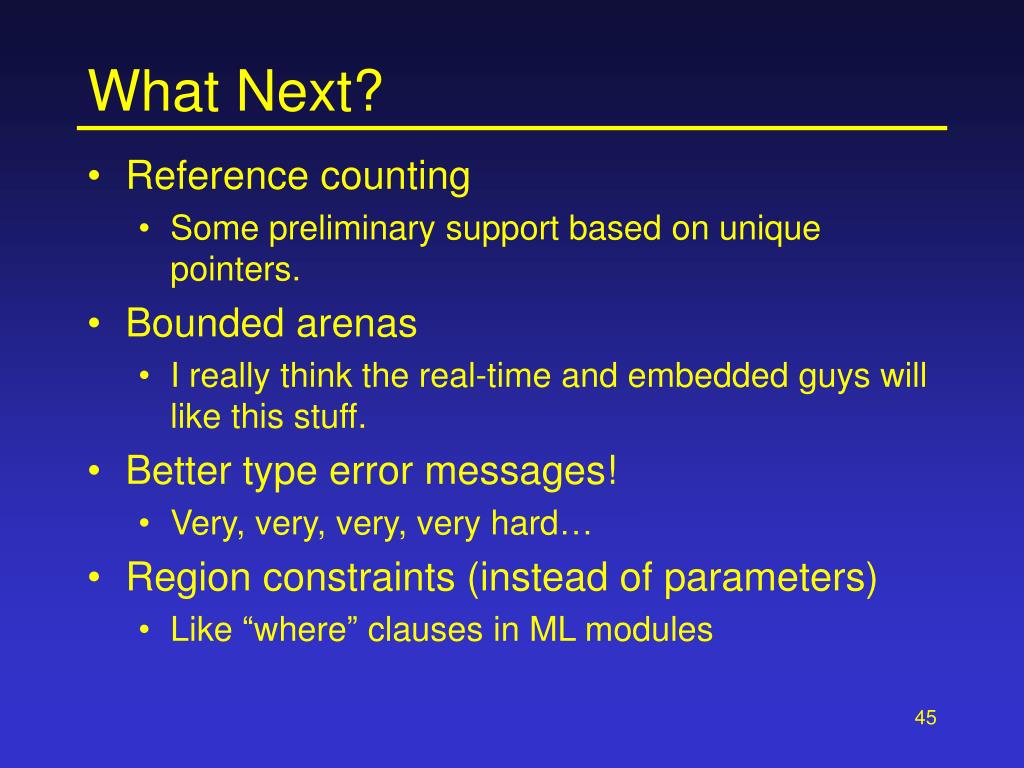 What Next?

• Reference counting
  • Some preliminary support based on unique pointers.
• Bounded arenas
  • I really think the real-time and embedded guys will like this stuff.
• Better type error messages!
  • Very, very, very, very hard…
• Region constraints (instead of parameters)
  • Like “where” clauses in ML modules

45